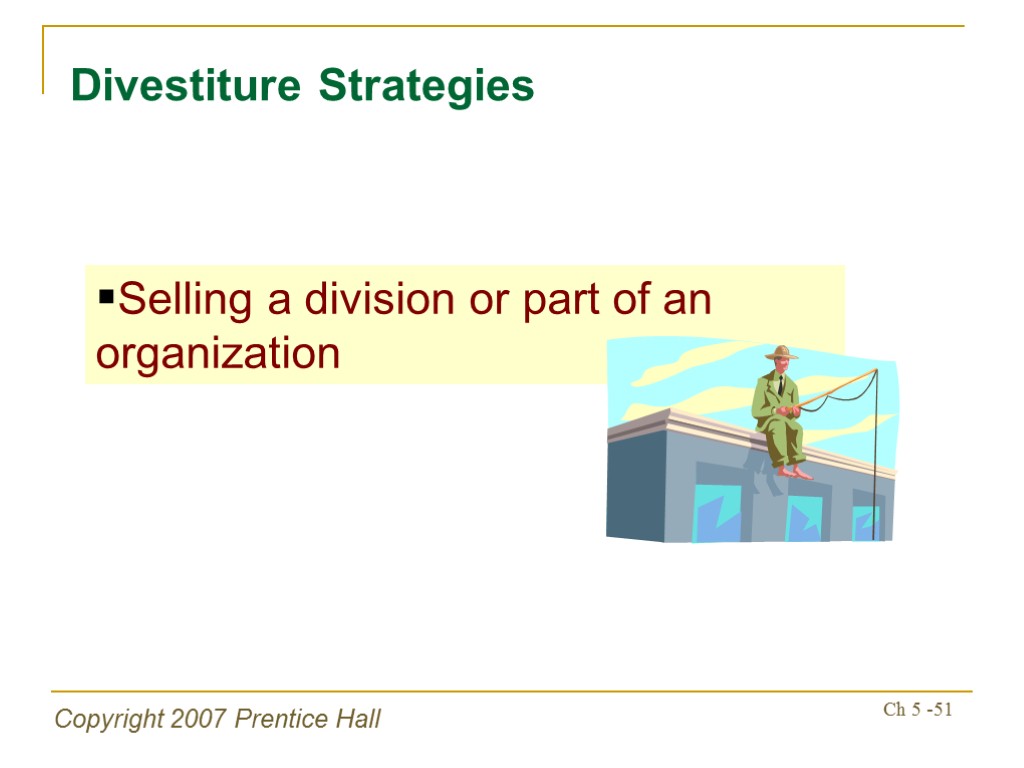 Divestiture Strategies

▪Selling a division or part of an organization

Copyright 2007 Prentice Hall

Ch 5 -51